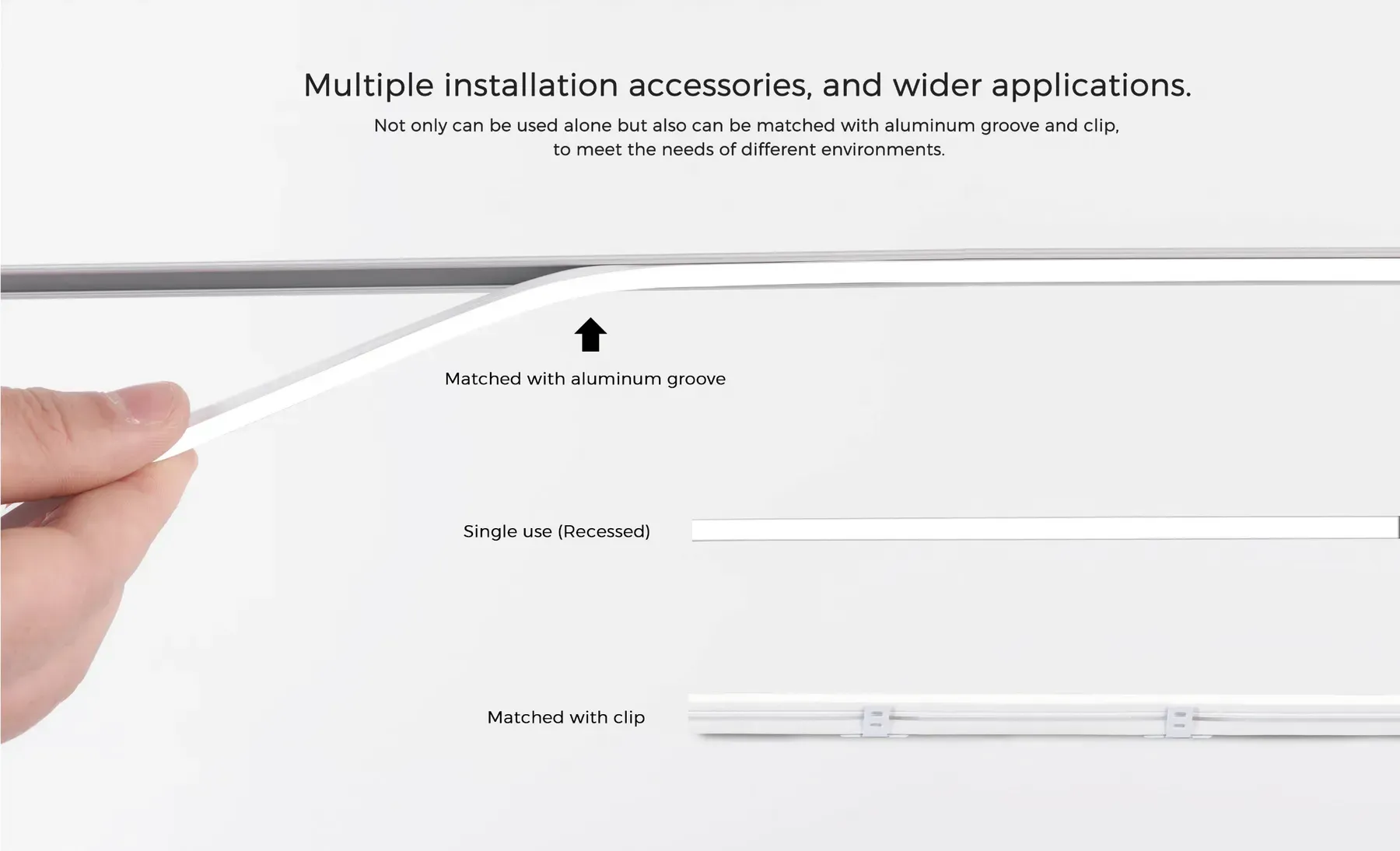 Multiple installation accessories, and wider applications.

Not only can be used alone but also can be matched with aluminum groove and clip, to meet the needs of different environments.

Matched with aluminum groove

Single use (Recessed)

Matched with clip